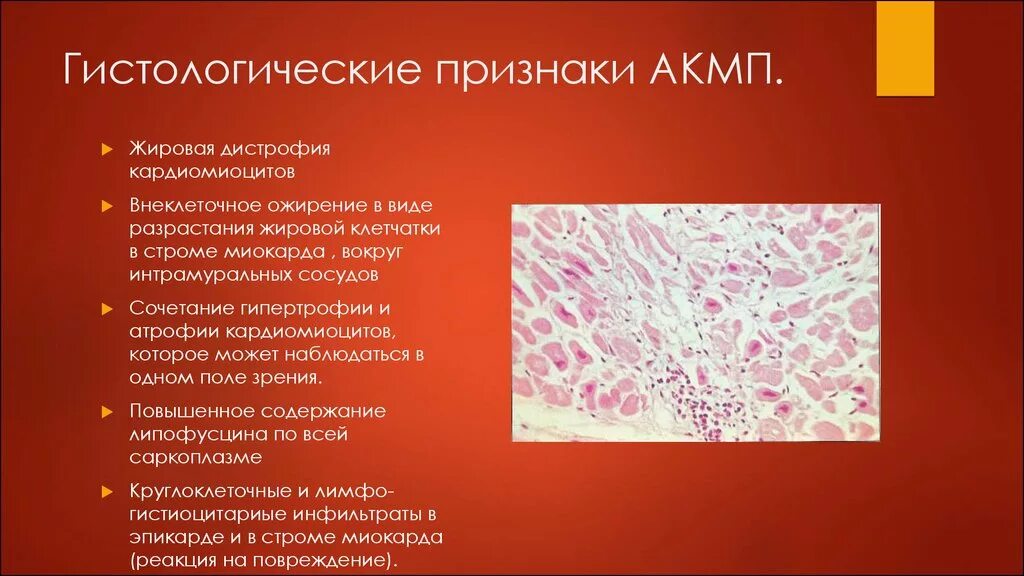 Гистологические признаки АКМП.

Жировая дистрофия кардиомиоцитов

Внеклеточное ожирение в виде разрастания жировой клетчатки в строме миокарда , вокруг интрамуральных сосудов

Сочетание гипертрофии и атрофии кардиомиоцитов, которое может наблюдаться в одном поле зрения.

Повышенное содержание липофусцина по всей саркоплазме

Круглоклеточные и лимфо-гистиоцитариые инфильтраты в эпикарде и в строме миокарда (реакция на повреждение).